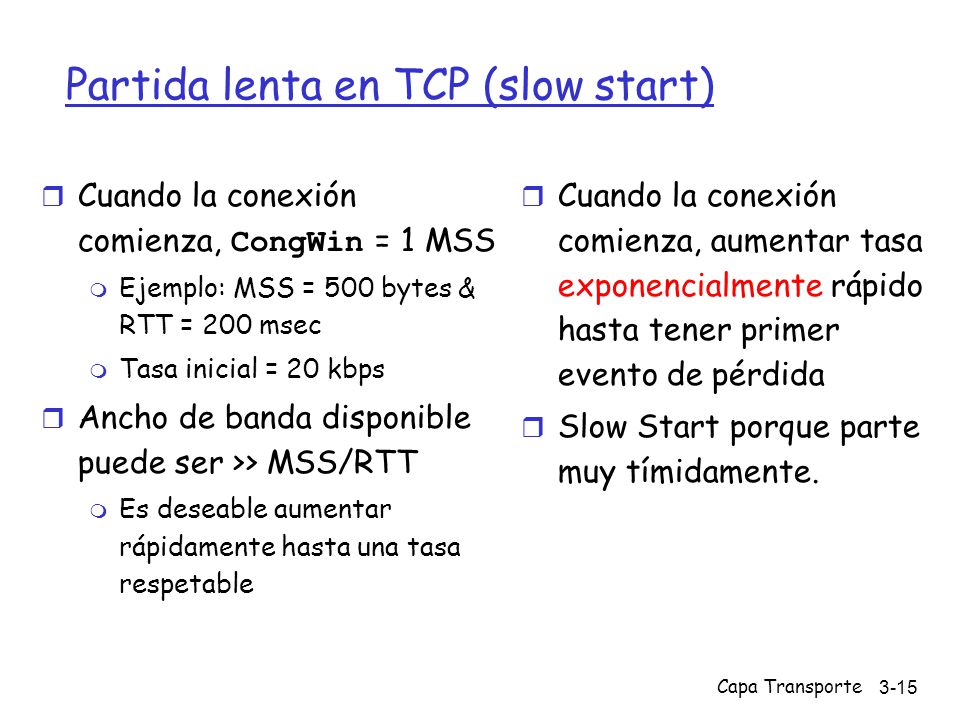 Partida lenta en TCP (slow start)

Cuando la conexión comienza, CongWin = 1 MSS
Ejemplo: MSS = 500 bytes & RTT = 200 msec
Tasa inicial = 20 kbps

Ancho de banda disponible puede ser >> MSS/RTT
Es deseable aumentar rápidamente hasta una tasa respetable

Cuando la conexión comienza, aumentar tasa exponencialmente rápido hasta tener primer evento de pérdida

Slow Start porque parte muy tímidamente.

Capa Transporte 3-15